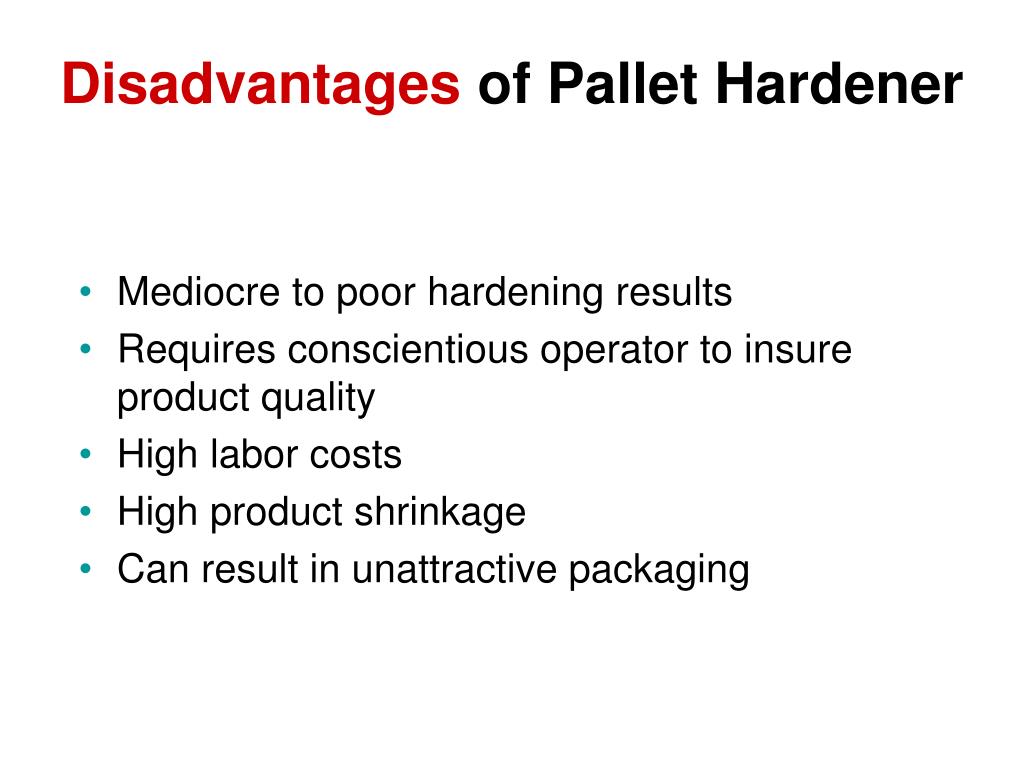 Disadvantages of Pallet Hardener

• Mediocre to poor hardening results
• Requires conscientious operator to insure product quality
• High labor costs
• High product shrinkage
• Can result in unattractive packaging